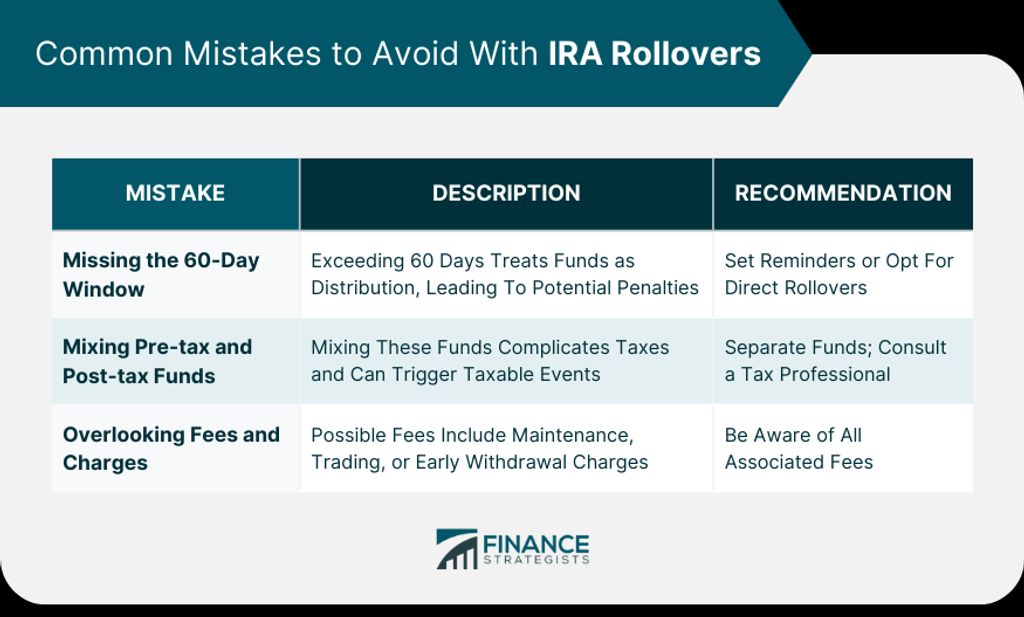 Common Mistakes to Avoid With IRA Rollovers

| MISTAKE | DESCRIPTION | RECOMMENDATION |
|---|---|---|
| Missing the 60-Day Window | Exceeding 60 Days Treats Funds as Distribution, Leading To Potential Penalties | Set Reminders or Opt For Direct Rollovers |
| Mixing Pre-tax and Post-tax Funds | Mixing These Funds Complicates Taxes and Can Trigger Taxable Events | Separate Funds; Consult a Tax Professional |
| Overlooking Fees and Charges | Possible Fees Include Maintenance, Trading, or Early Withdrawal Charges | Be Aware of All Associated Fees |

FINANCE STRATEGISTS